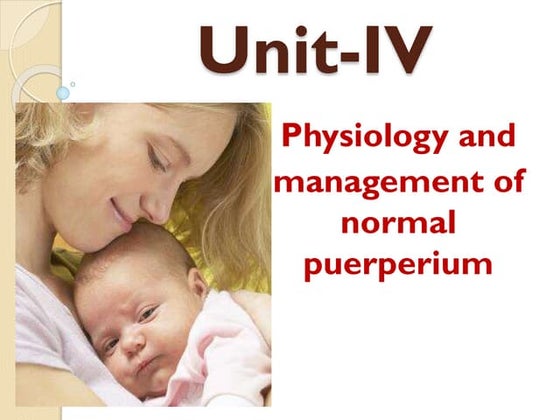 Unit-IV

Physiology and management of normal puerperium